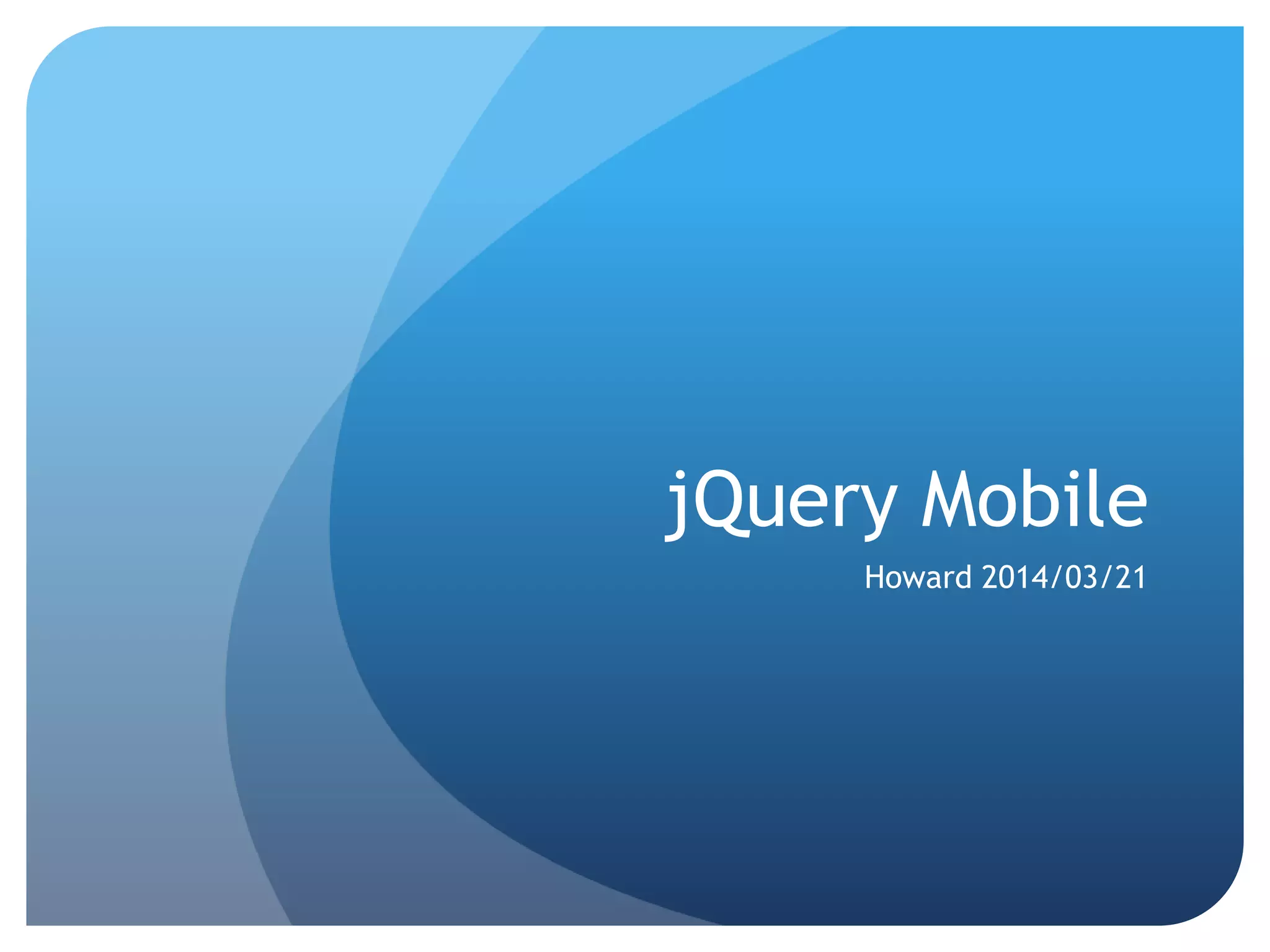 jQuery Mobile

Howard 2014/03/21